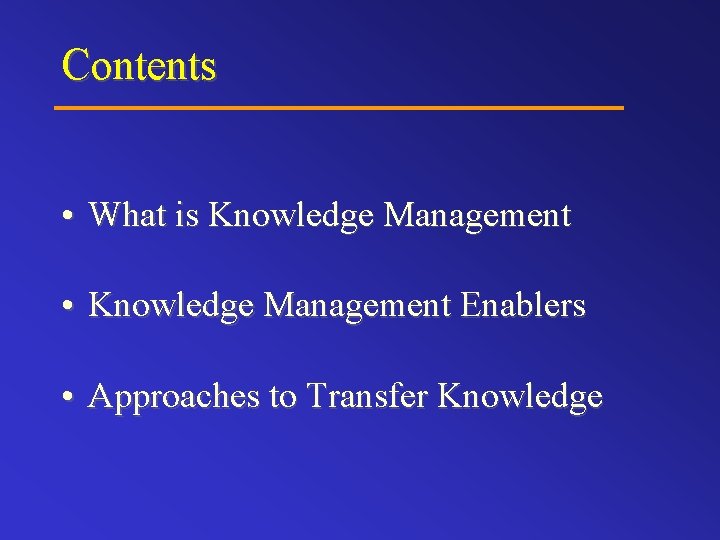 Contents

• What is Knowledge Management

• Knowledge Management Enablers

• Approaches to Transfer Knowledge